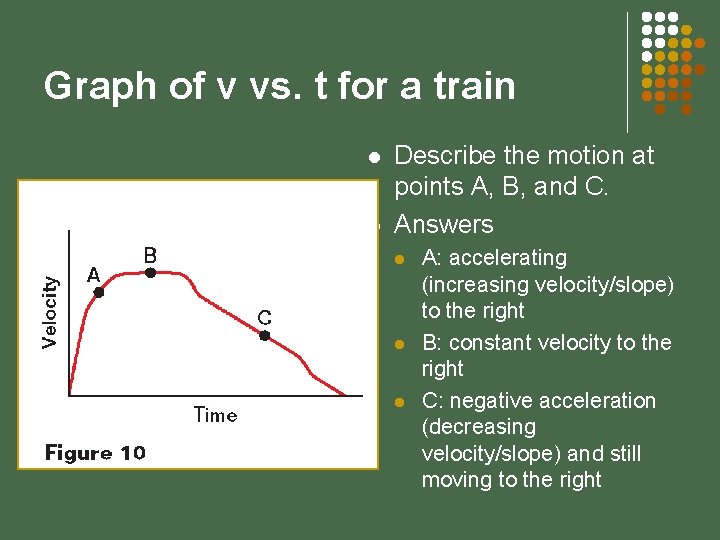 Graph of v vs. t for a train

Velocity

A

B

C

Time

Figure 10

Describe the motion at points A, B, and C.

Answers

A: accelerating (increasing velocity/slope) to the right

B: constant velocity to the right

C: negative acceleration (decreasing velocity/slope) and still moving to the right